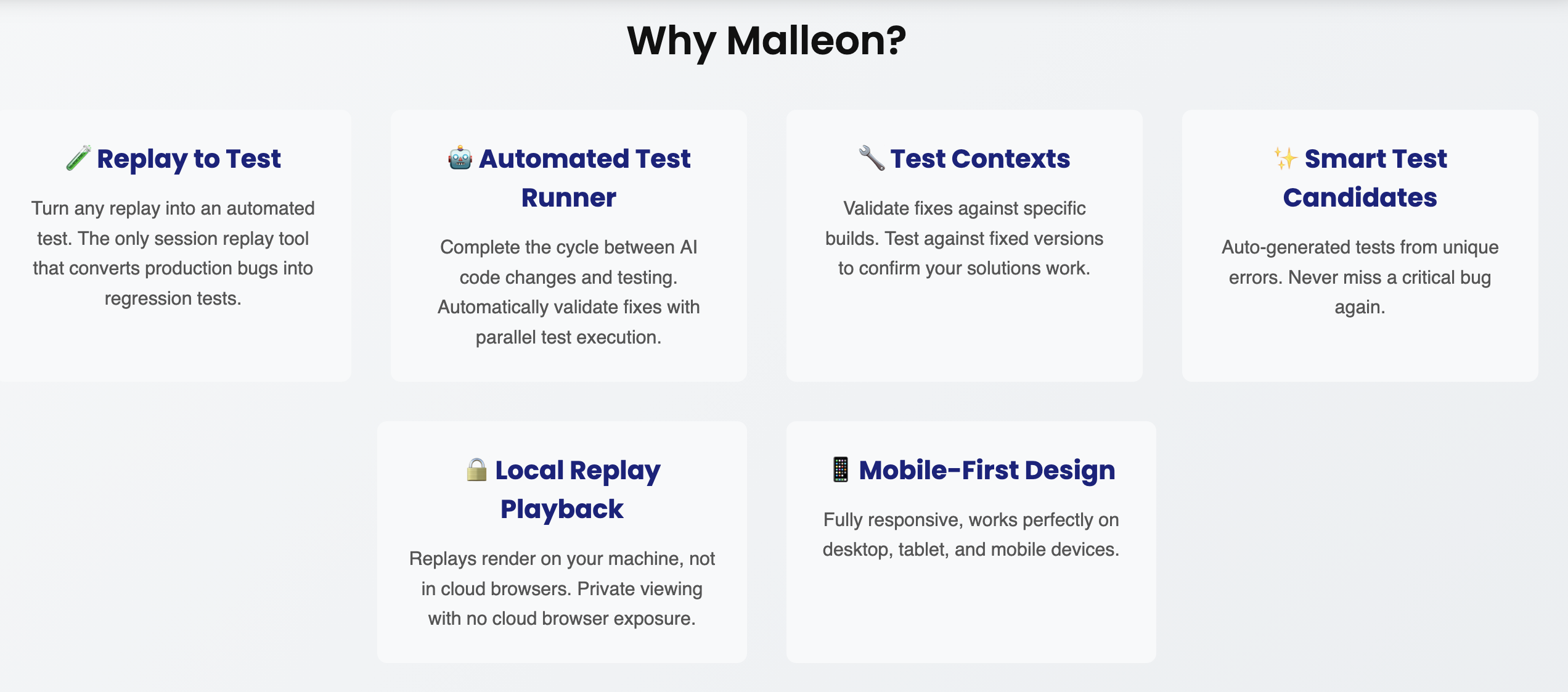 Why Malleon?

🧪 Replay to Test

Turn any replay into an automated test. The only session replay tool that converts production bugs into regression tests.

🤖 Automated Test Runner

Complete the cycle between AI code changes and testing. Automatically validate fixes with parallel test execution.

🔧 Test Contexts

Validate fixes against specific builds. Test against fixed versions to confirm your solutions work.

✨ Smart Test Candidates

Auto-generated tests from unique errors. Never miss a critical bug again.

🔒 Local Replay Playback

Replays render on your machine, not in cloud browsers. Private viewing with no cloud browser exposure.

📱 Mobile-First Design

Fully responsive, works perfectly on desktop, tablet, and mobile devices.